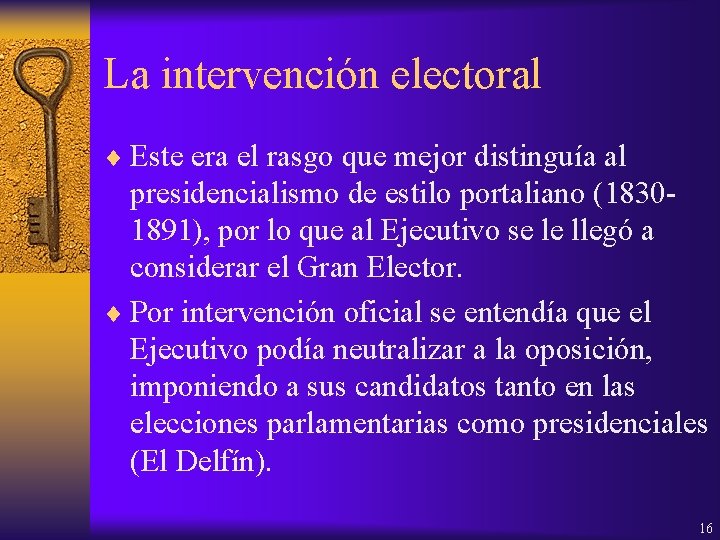 La intervención electoral

♦ Este era el rasgo que mejor distinguía al presidencialismo de estilo portaliano (1830-1891), por lo que al Ejecutivo se le llegó a considerar el Gran Elector.

♦ Por intervención oficial se entendía que el Ejecutivo podía neutralizar a la oposición, imponiendo a sus candidatos tanto en las elecciones parlamentarias como presidenciales (El Delfín).

16